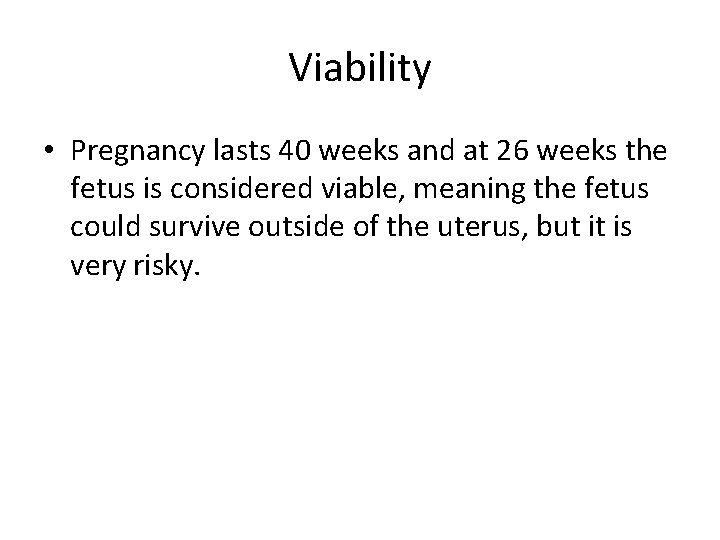 Viability

• Pregnancy lasts 40 weeks and at 26 weeks the fetus is considered viable, meaning the fetus could survive outside of the uterus, but it is very risky.